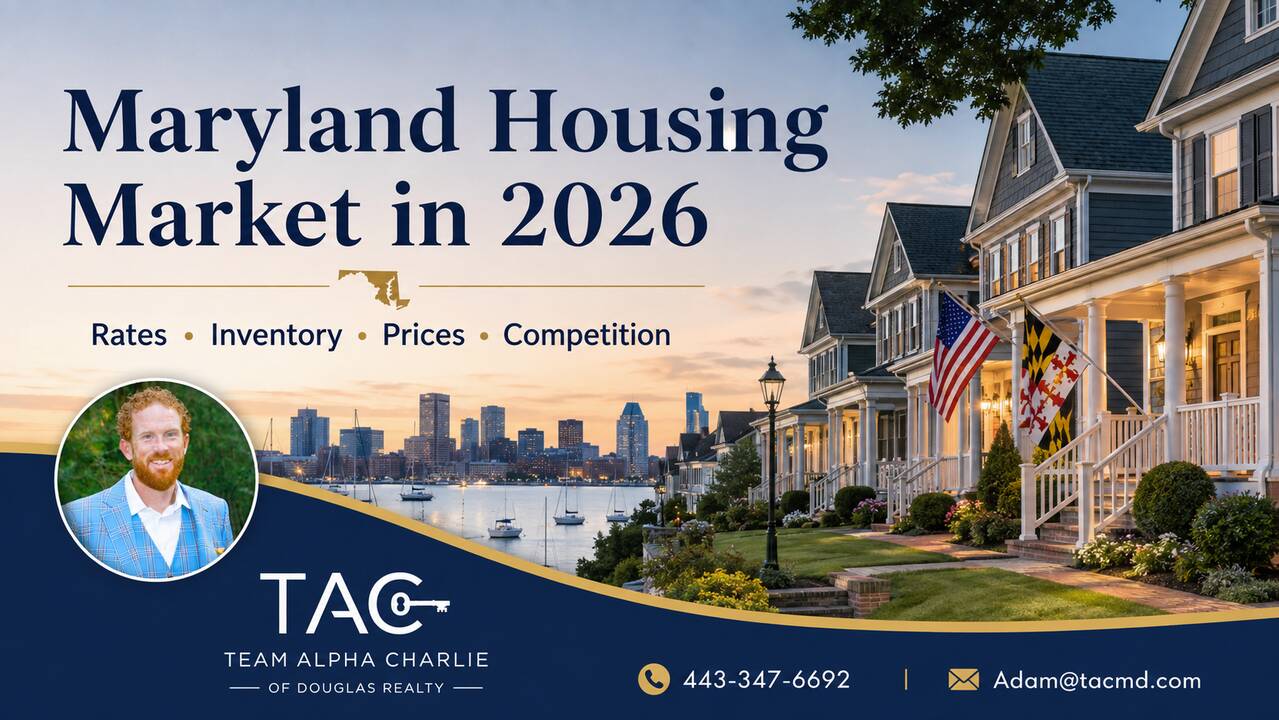 Maryland Housing Market in 2026

Rates • Inventory • Prices • Competition

TAC

TEAM ALPHA CHARLIE

— OF DOUGLAS REALTY —

443-347-6692 | Adam@tacmd.com